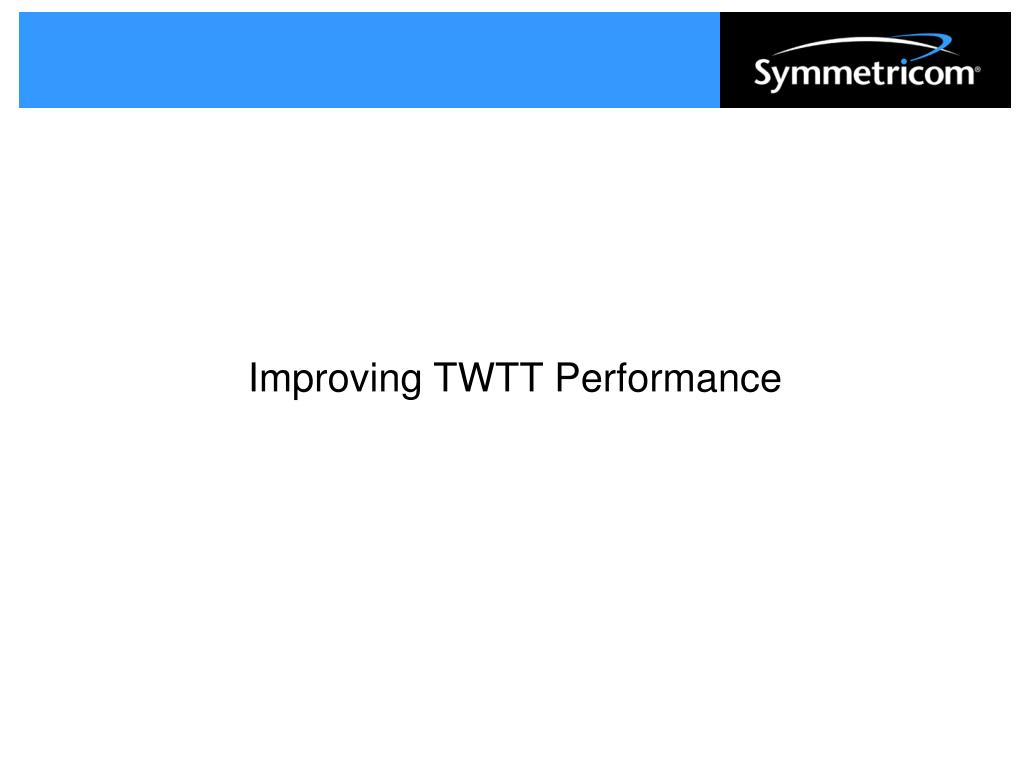 Symmetricom®

Improving TWTT Performance